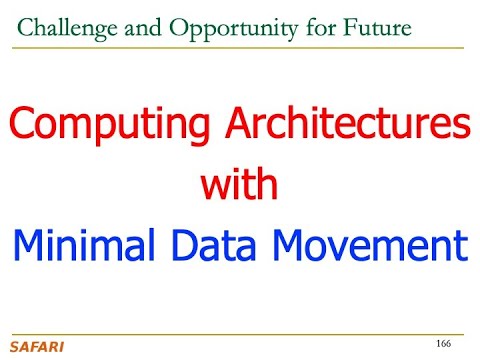 Challenge and Opportunity for Future

Computing Architectures with Minimal Data Movement

SAFARI

166